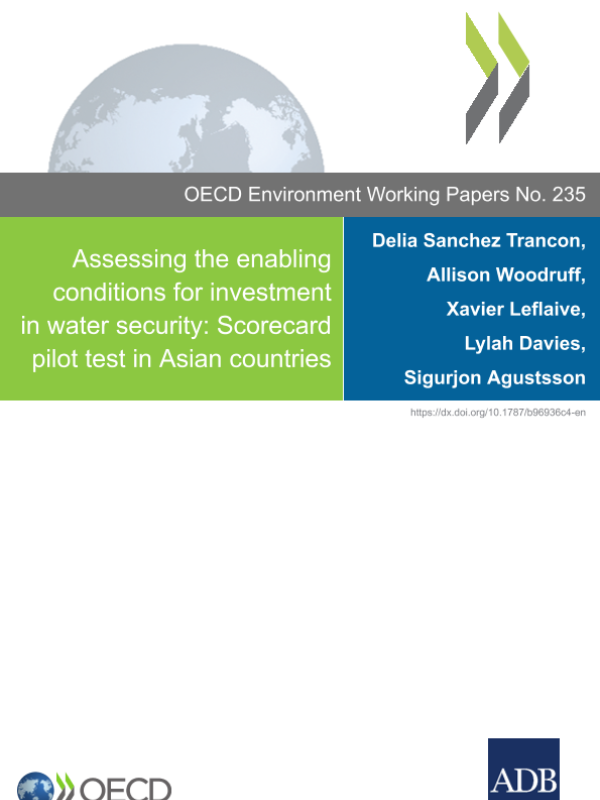 OECD Environment Working Papers No. 235

Assessing the enabling conditions for investment in water security: Scorecard pilot test in Asian countries

Delia Sanchez Trancon,
Allison Woodruff,
Xavier Leflaive,
Lylah Davies,
Sigurjon Agustsson

https://dx.doi.org/10.1787/b96936c4-en

OECD

ADB